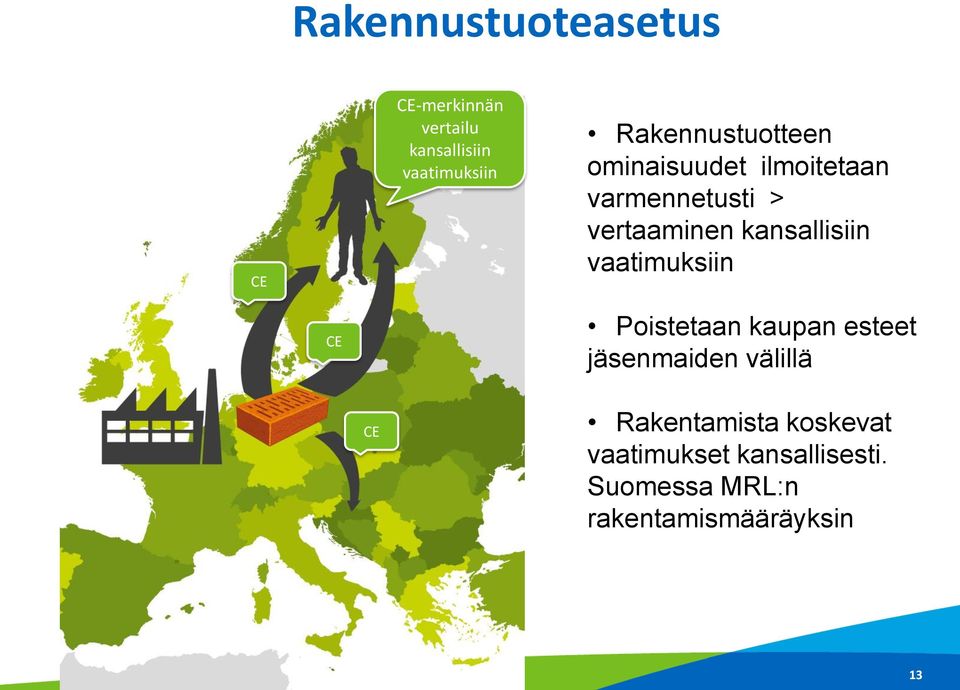 Rakennustuoteasetus

CE-merkinnän vertailu kansallisiin vaatimuksiin

CE

CE

CE

• Rakennustuotteen ominaisuudet ilmoitetaan varmennetusti > vertaaminen kansallisiin vaatimuksiin

• Poistetaan kaupan esteet jäsenmaiden välillä

• Rakentamista koskevat vaatimukset kansallisesti. Suomessa MRL:n rakentamismääräyksin

13